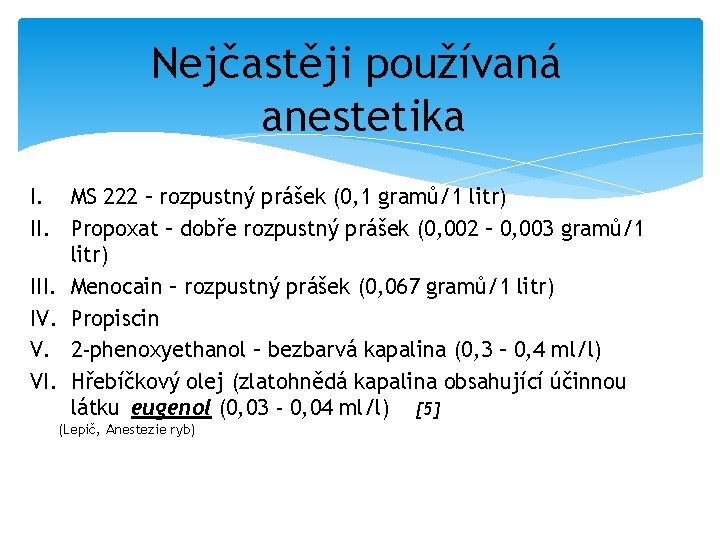 Nejčastěji používaná anestetika

I. MS 222 – rozpustný prášek (0,1 gramů/1 litr)
II. Propoxat – dobře rozpustný prášek (0,002 – 0,003 gramů/1 litr)
III. Menocain – rozpustný prášek (0,067 gramů/1 litr)
IV. Propiscin
V. 2-phenoxyethanol – bezbarvá kapalina (0,3 – 0,4 ml/l)
VI. Hřebíčkový olej (zlatohnědá kapalina obsahující účinnou látku eugenol (0,03 - 0,04 ml/l) [5]

(Lepič, Anestezie ryb)